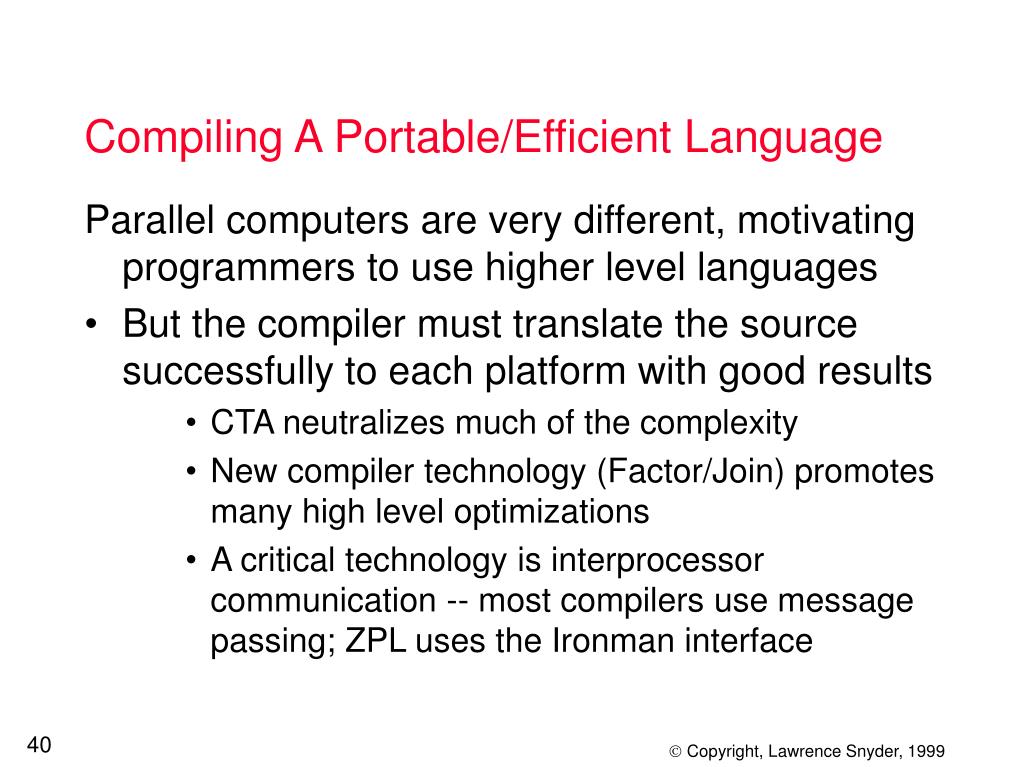 Compiling A Portable/Efficient Language

Parallel computers are very different, motivating programmers to use higher level languages

• But the compiler must translate the source successfully to each platform with good results

• CTA neutralizes much of the complexity

• New compiler technology (Factor/Join) promotes many high level optimizations

• A critical technology is interprocessor communication -- most compilers use message passing; ZPL uses the Ironman interface

40

© Copyright, Lawrence Snyder, 1999